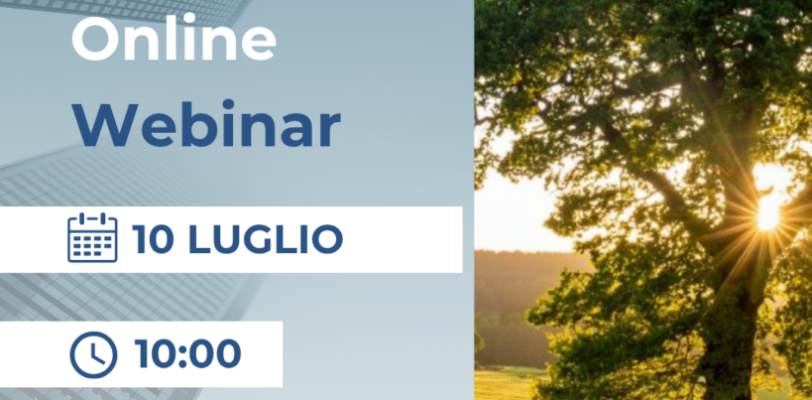 Online
Webinar

10 LUGLIO

10:00